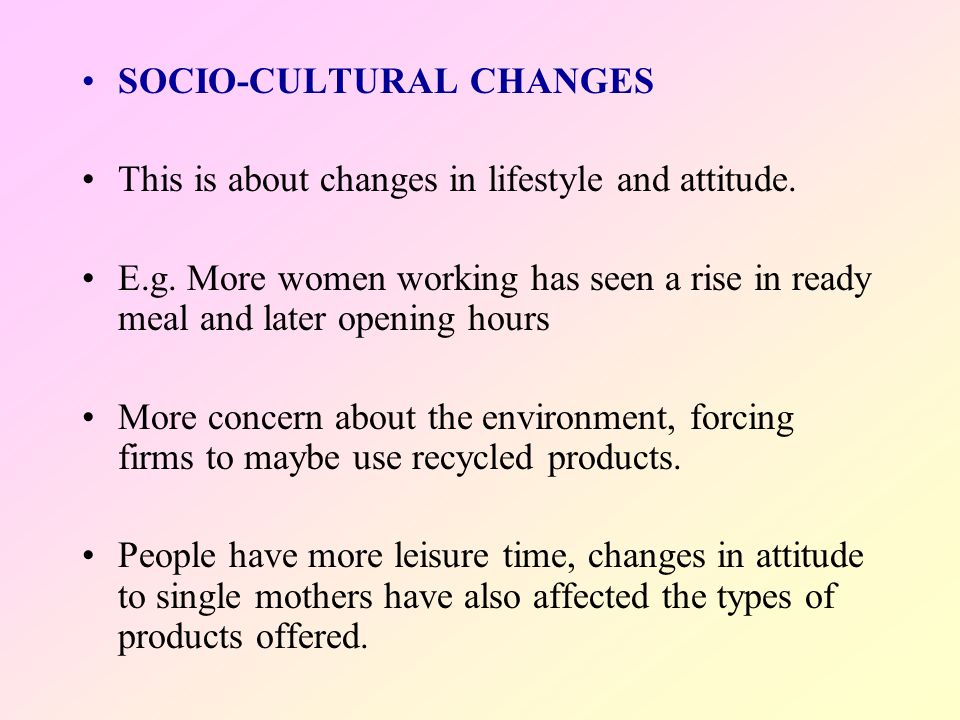 • SOCIO-CULTURAL CHANGES

• This is about changes in lifestyle and attitude.

• E.g. More women working has seen a rise in ready meal and later opening hours

• More concern about the environment, forcing firms to maybe use recycled products.

• People have more leisure time, changes in attitude to single mothers have also affected the types of products offered.